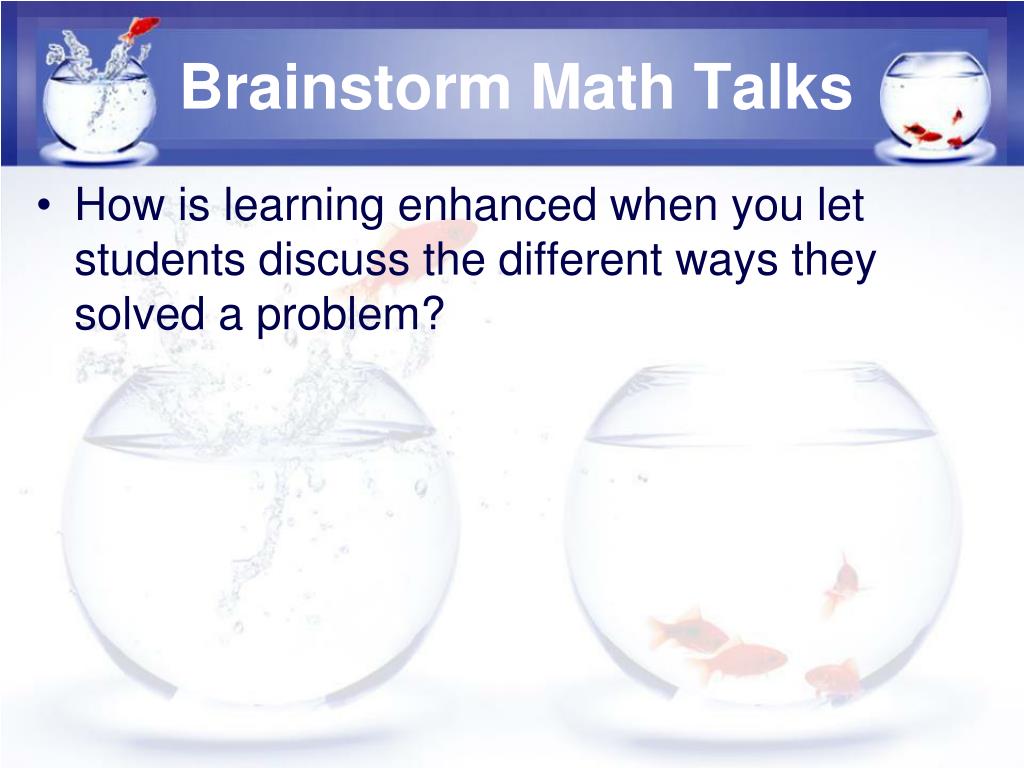 Brainstorm Math Talks

• How is learning enhanced when you let students discuss the different ways they solved a problem?